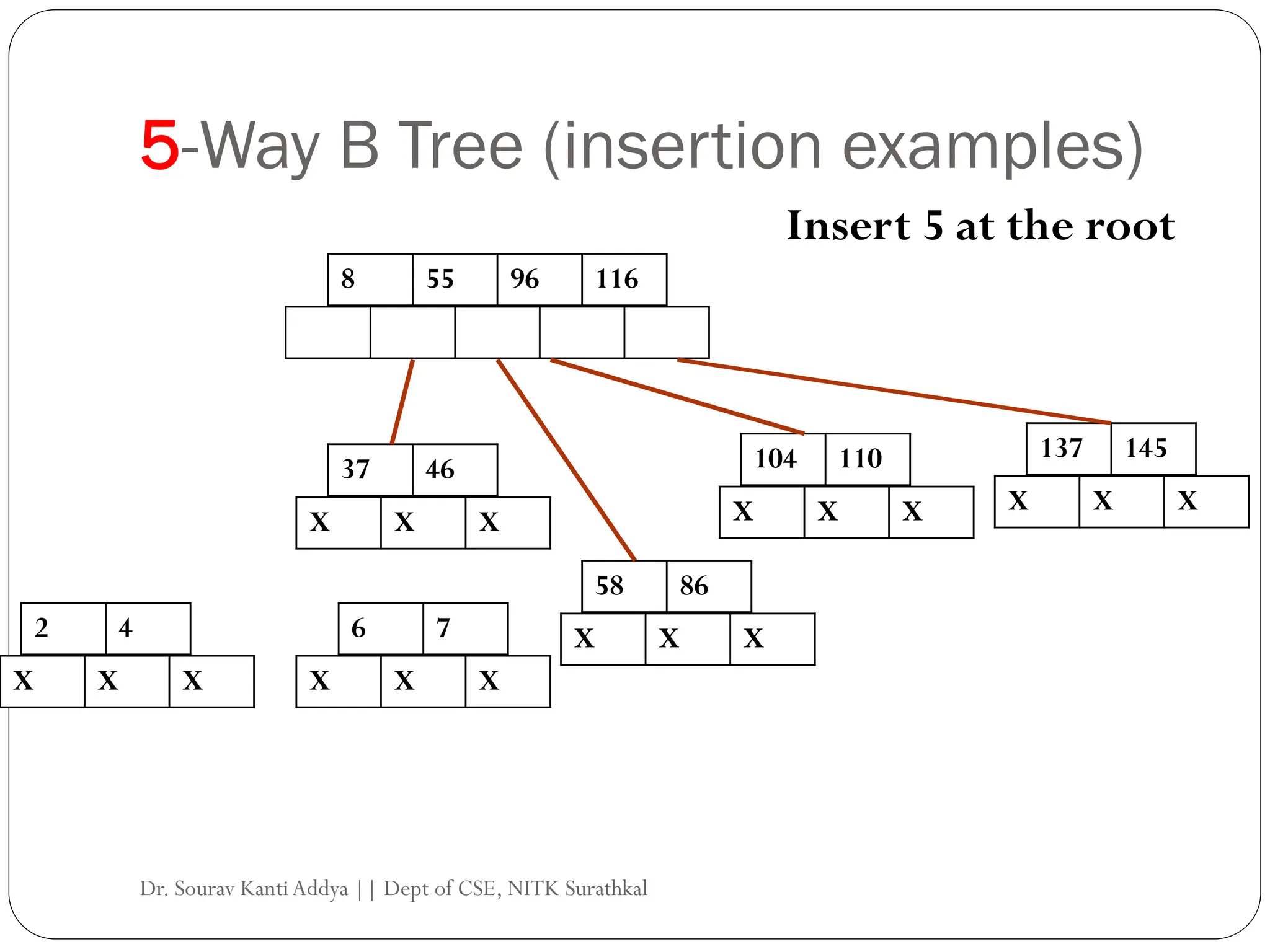 5-Way B Tree (insertion examples)

Insert 5 at the root

8 55 96 116

37 46
X X X

104 110
X X X

137 145
X X X

58 86
X X X

2 4
X X X

6 7
X X X

Dr. Sourav Kanti Addya || Dept of CSE, NITK Surathkal